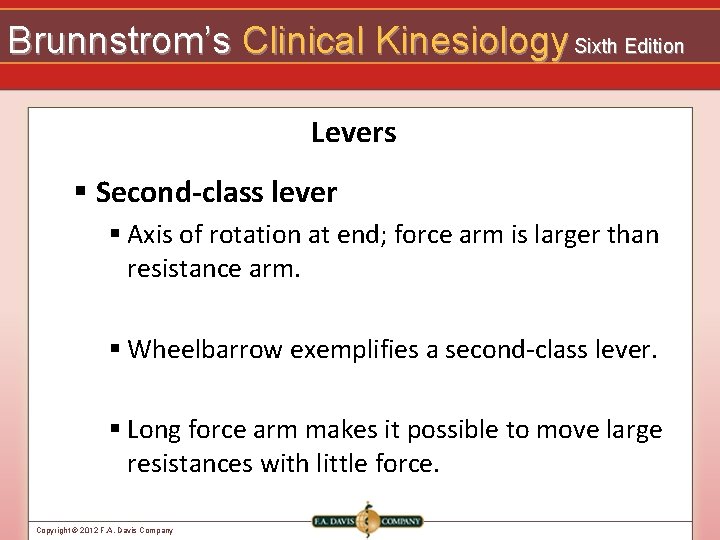 Brunnstrom's Clinical Kinesiology Sixth Edition

Levers

▪ Second-class lever

▪ Axis of rotation at end; force arm is larger than resistance arm.

▪ Wheelbarrow exemplifies a second-class lever.

▪ Long force arm makes it possible to move large resistances with little force.

Copyright © 2012 F.A. Davis Company

F.A. DAVIS COMPANY